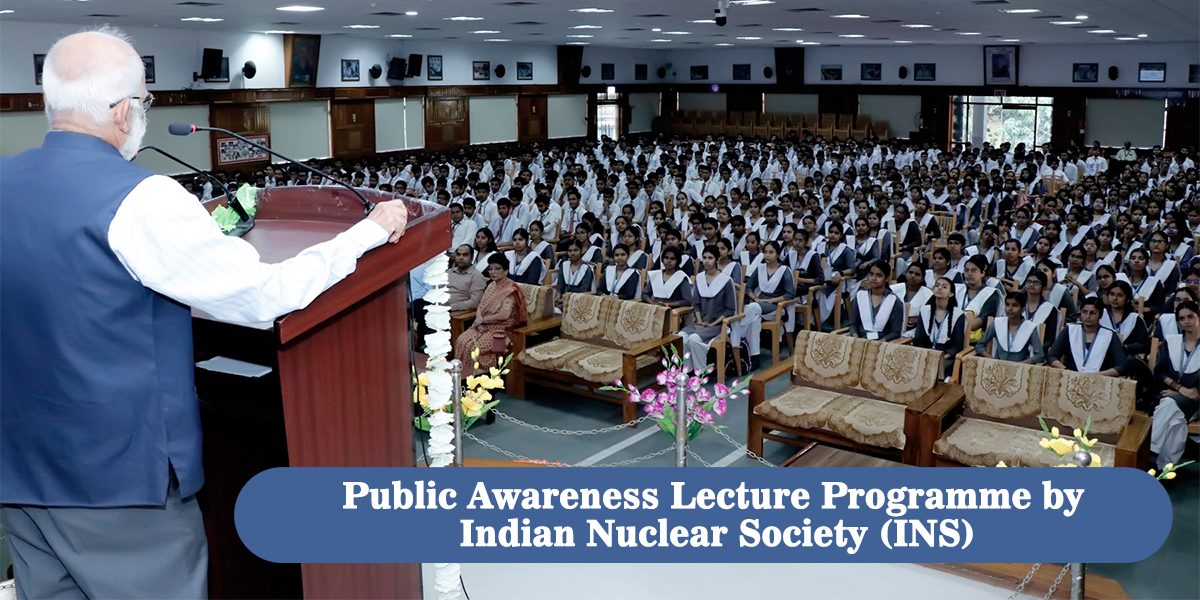 Public Awareness Lecture Programme by Indian Nuclear Society (INS)